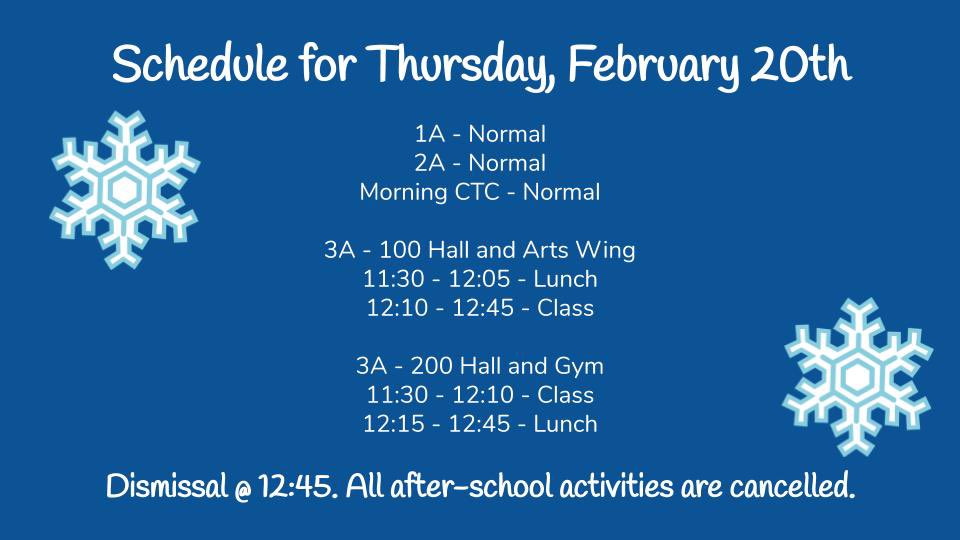 Schedule for Thursday, February 20th

1A - Normal
2A - Normal
Morning CTC - Normal

3A - 100 Hall and Arts Wing
11:30 - 12:05 - Lunch
12:10 - 12:45 - Class

3A - 200 Hall and Gym
11:30 - 12:10 - Class
12:15 - 12:45 - Lunch

Dismissal @ 12:45. All after-school activities are cancelled.